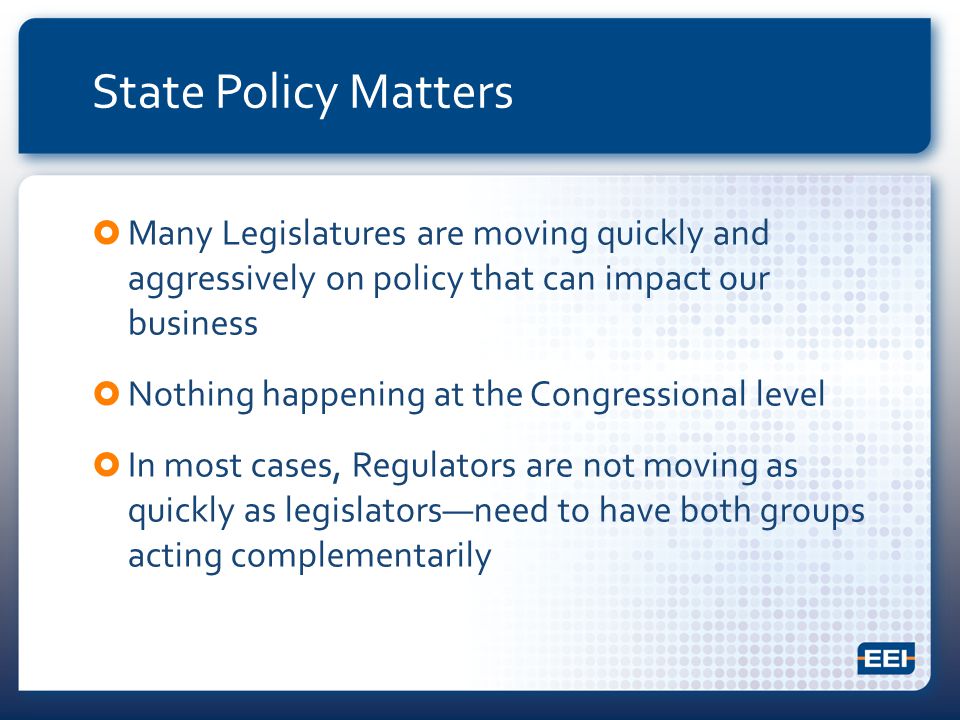 State Policy Matters

Many Legislatures are moving quickly and aggressively on policy that can impact our business

Nothing happening at the Congressional level

In most cases, Regulators are not moving as quickly as legislators—need to have both groups acting complementarily

EEI